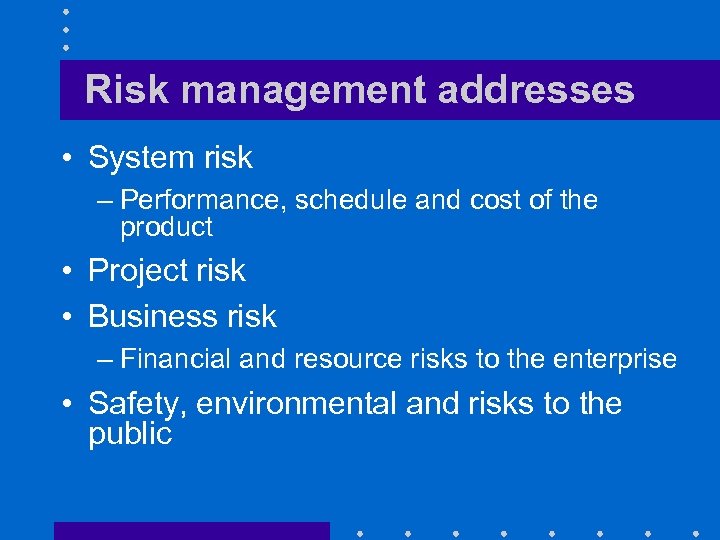 Risk management addresses

• System risk
– Performance, schedule and cost of the product

• Project risk

• Business risk
– Financial and resource risks to the enterprise

• Safety, environmental and risks to the public